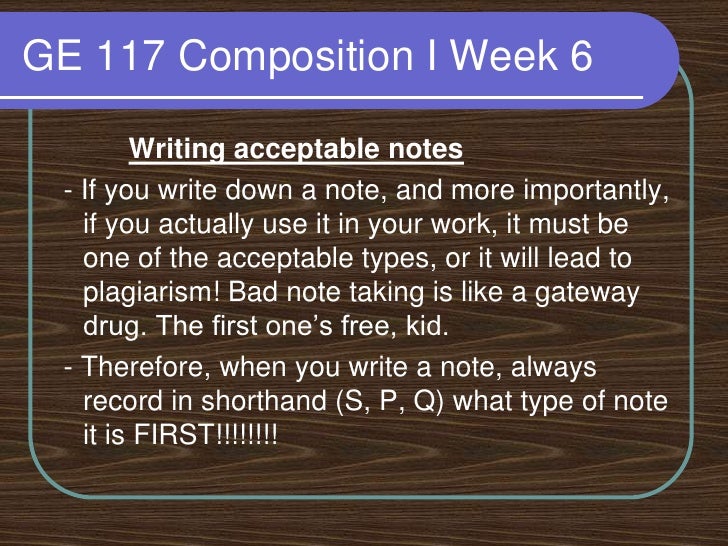 GE 117 Composition I Week 6

Writing acceptable notes

- If you write down a note, and more importantly, if you actually use it in your work, it must be one of the acceptable types, or it will lead to plagiarism! Bad note taking is like a gateway drug. The first one's free, kid.

- Therefore, when you write a note, always record in shorthand (S, P, Q) what type of note it is FIRST!!!!!!!!